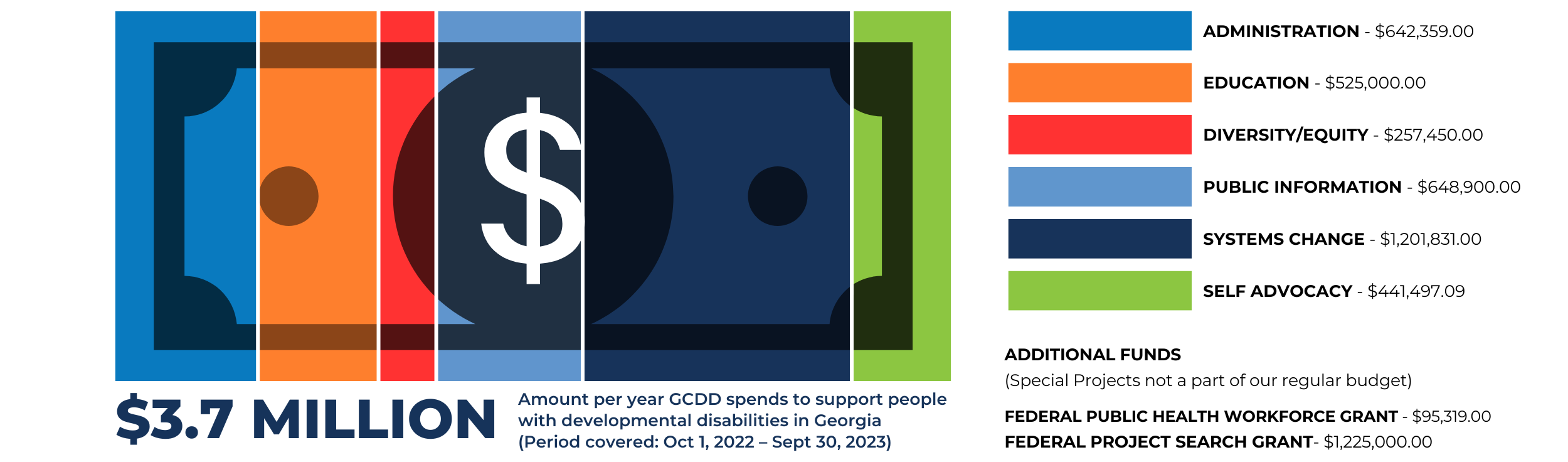 $

$3.7 MILLION

Amount per year GCDD spends to support people with developmental disabilities in Georgia (Period covered: Oct 1, 2022 – Sept 30, 2023)

ADMINISTRATION - $642,359.00

EDUCATION - $525,000.00

DIVERSITY/EQUITY - $257,450.00

PUBLIC INFORMATION - $648,900.00

SYSTEMS CHANGE - $1,201,831.00

SELF ADVOCACY - $441,497.09

ADDITIONAL FUNDS
(Special Projects not a part of our regular budget)

FEDERAL PUBLIC HEALTH WORKFORCE GRANT - $95,319.00
FEDERAL PROJECT SEARCH GRANT- $1,225,000.00